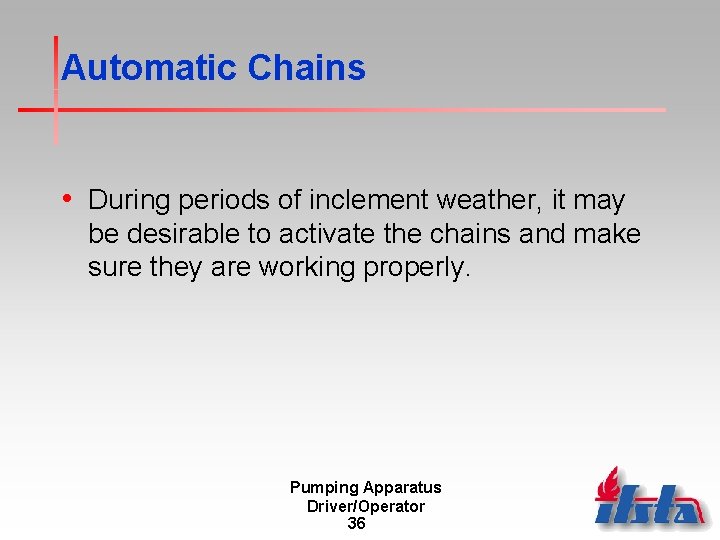 Automatic Chains

• During periods of inclement weather, it may be desirable to activate the chains and make sure they are working properly.

Pumping Apparatus
Driver/Operator
36

ifsta